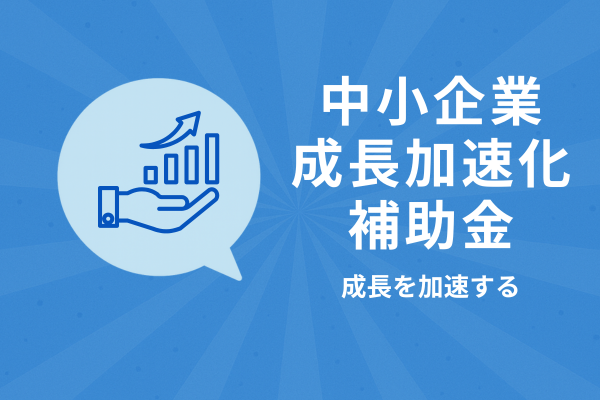 中小企業
成長加速化
補助金

成長を加速する